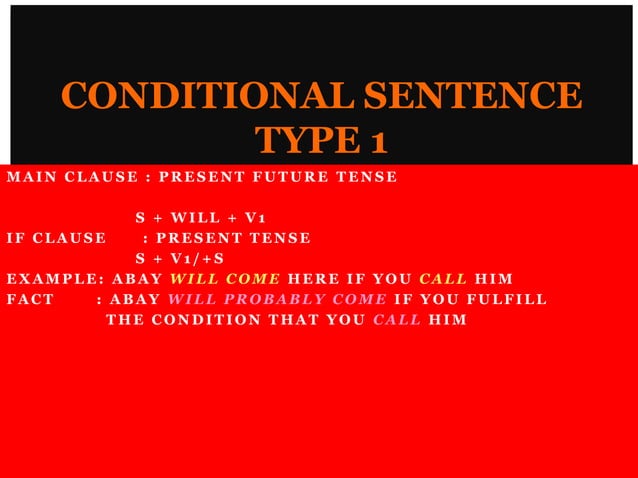 CONDITIONAL SENTENCE TYPE 1

MAIN CLAUSE : PRESENT FUTURE TENSE

S + WILL + V1

IF CLAUSE : PRESENT TENSE

S + V1/+S

EXAMPLE: ABAY WILL COME HERE IF YOU CALL HIM

FACT : ABAY WILL PROBABLY COME IF YOU FULFILL THE CONDITION THAT YOU CALL HIM